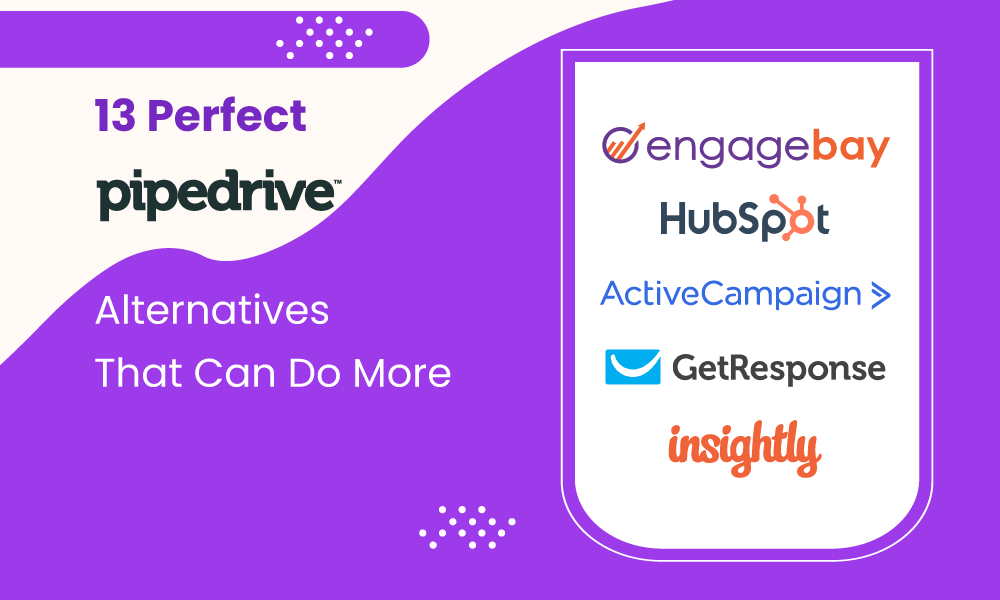 13 Perfect
pipedrive™
Alternatives That Can Do More

engagebay
HubSpot
ActiveCampaign >
GetResponse
insightly